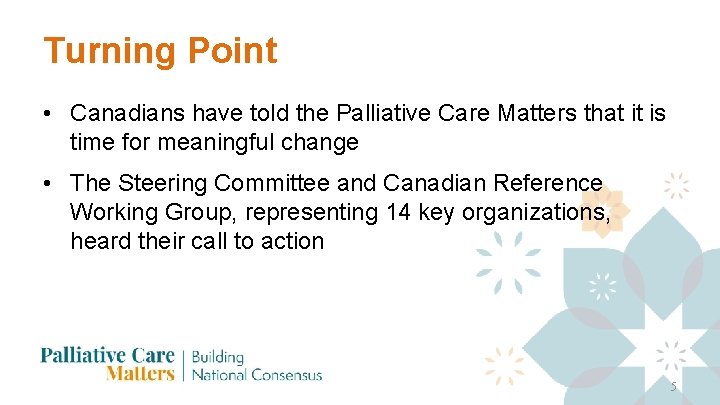 Turning Point

• Canadians have told the Palliative Care Matters that it is time for meaningful change

• The Steering Committee and Canadian Reference Working Group, representing 14 key organizations, heard their call to action

Palliative Care Matters | Building National Consensus

5